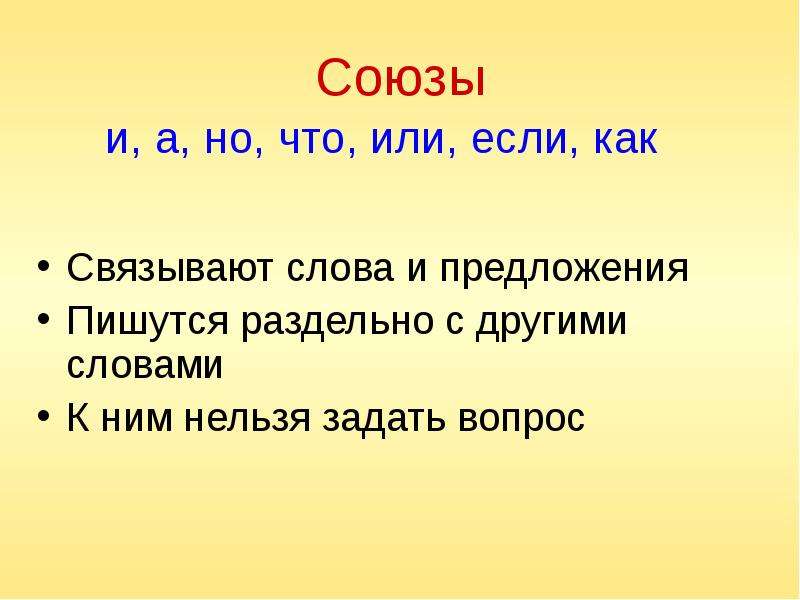 Союзы

и, а, но, что, или, если, как

• Связывают слова и предложения
• Пишутся раздельно с другими словами
• К ним нельзя задать вопрос